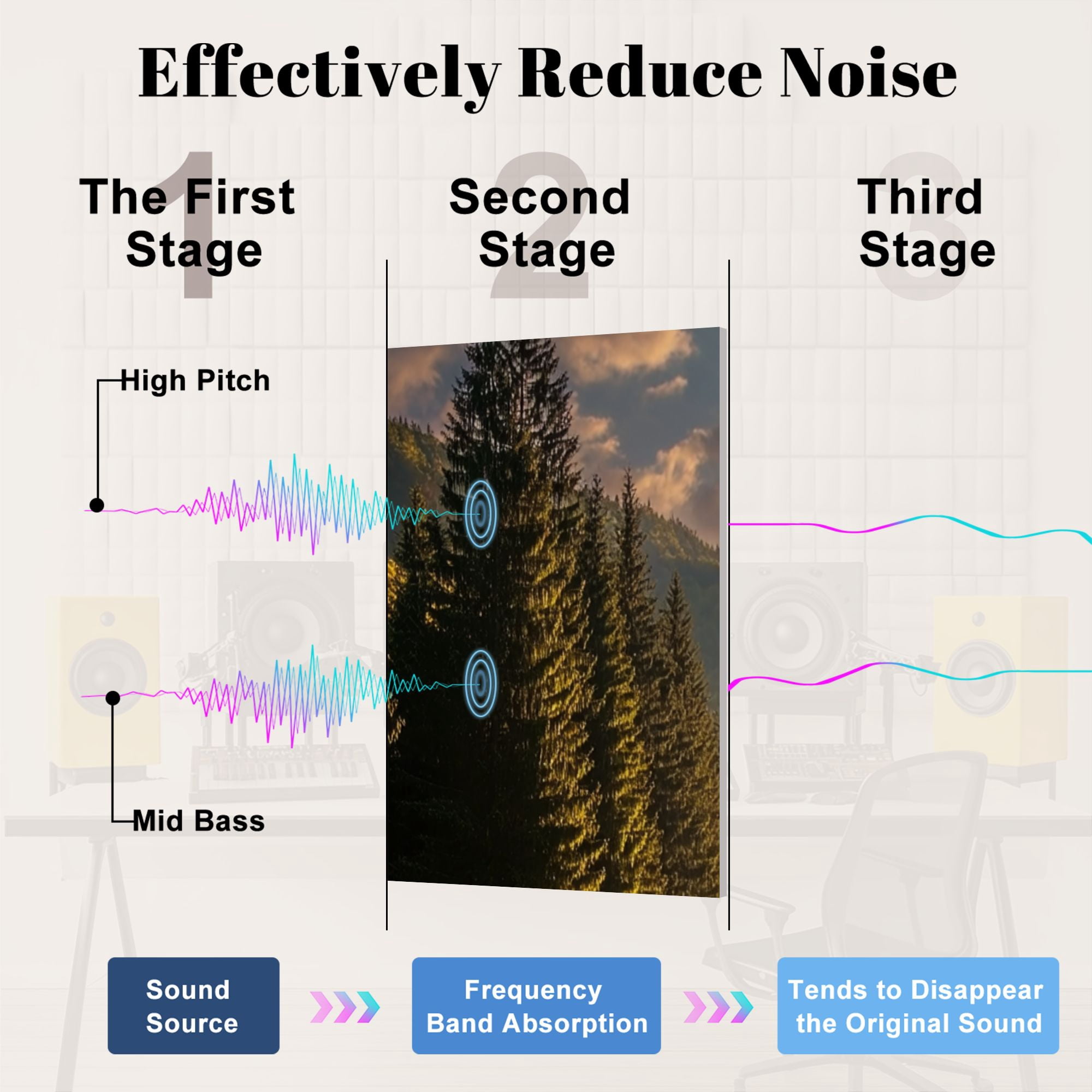 Effectively Reduce Noise

1
The First Stage

2
Second Stage

3
Third Stage

High Pitch

Mid Bass

Sound Source

Frequency Band Absorption

Tends to Disappear the Original Sound